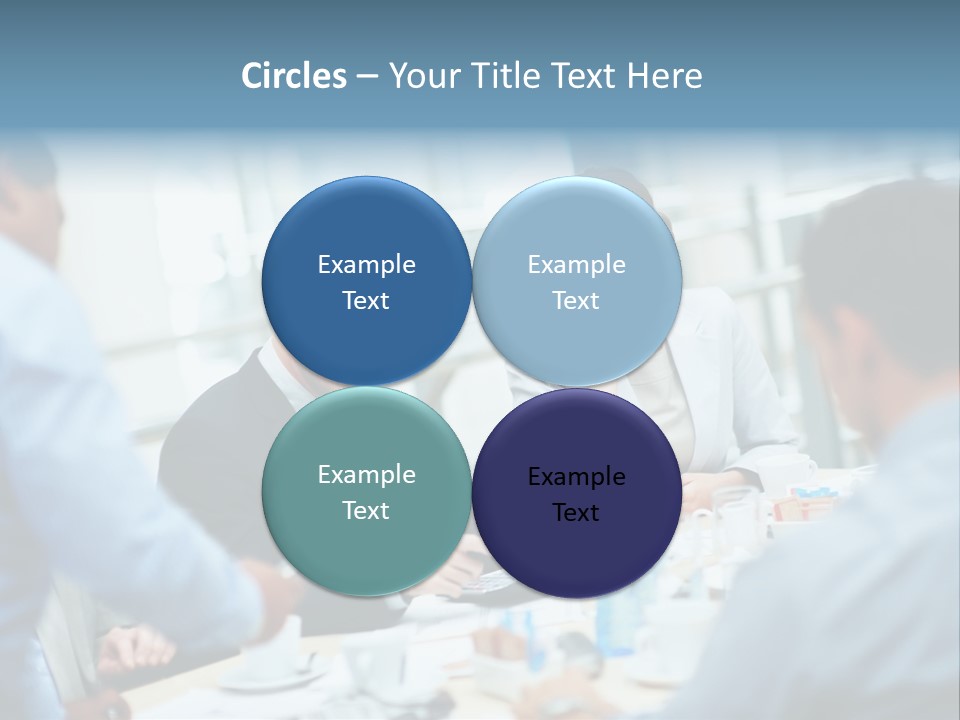 Circles – Your Title Text Here

Example Text

Example Text

Example Text

Example Text